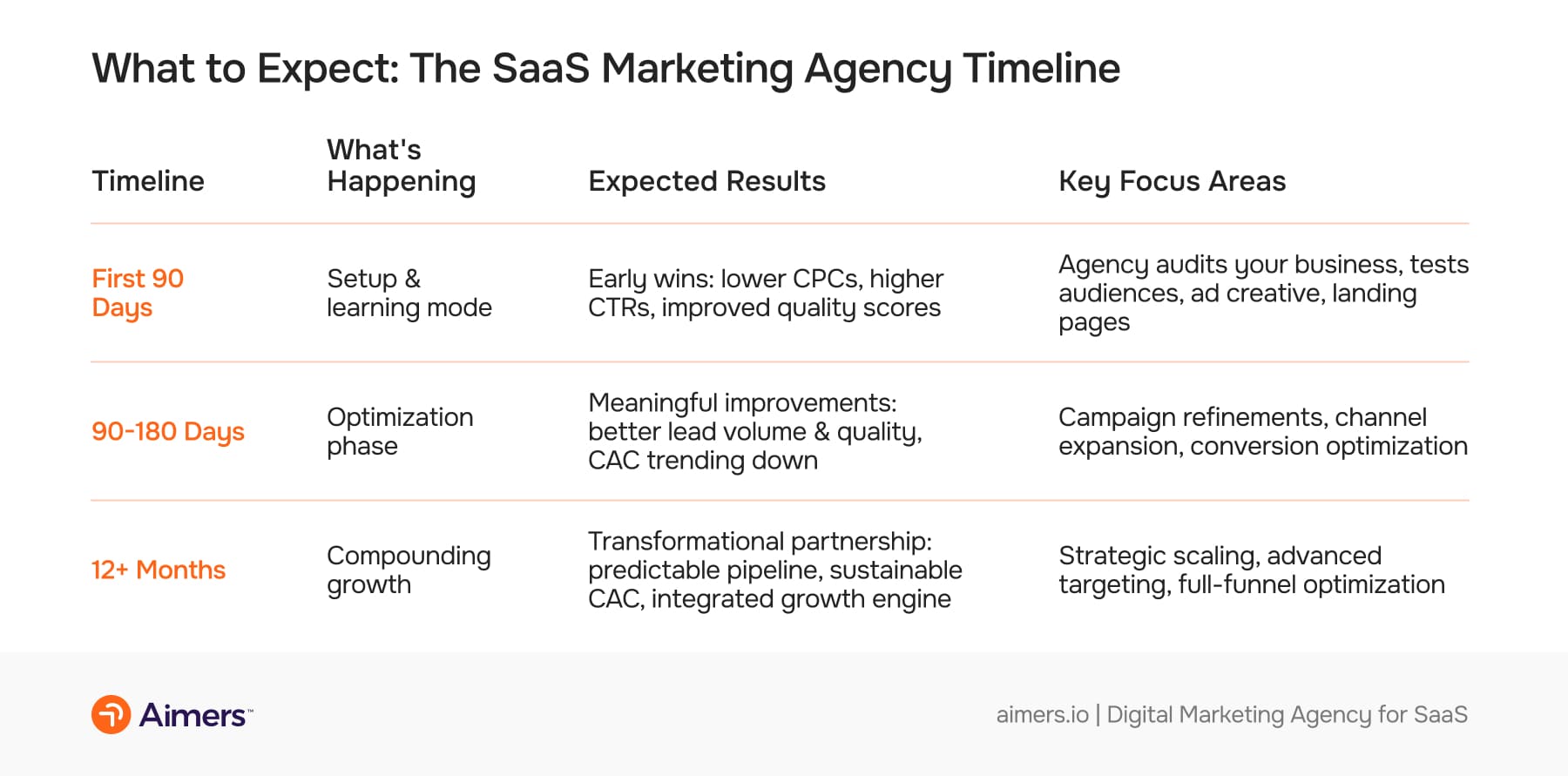 What to Expect: The SaaS Marketing Agency Timeline

| Timeline | What's Happening | Expected Results | Key Focus Areas |
|---|---|---|---|
| First 90 Days | Setup & learning mode | Early wins: lower CPCs, higher CTRs, improved quality scores | Agency audits your business, tests audiences, ad creative, landing pages |
| 90-180 Days | Optimization phase | Meaningful improvements: better lead volume & quality, CAC trending down | Campaign refinements, channel expansion, conversion optimization |
| 12+ Months | Compounding growth | Transformational partnership: predictable pipeline, sustainable CAC, integrated growth engine | Strategic scaling, advanced targeting, full-funnel optimization |

Aimers™

aimers.io | Digital Marketing Agency for SaaS